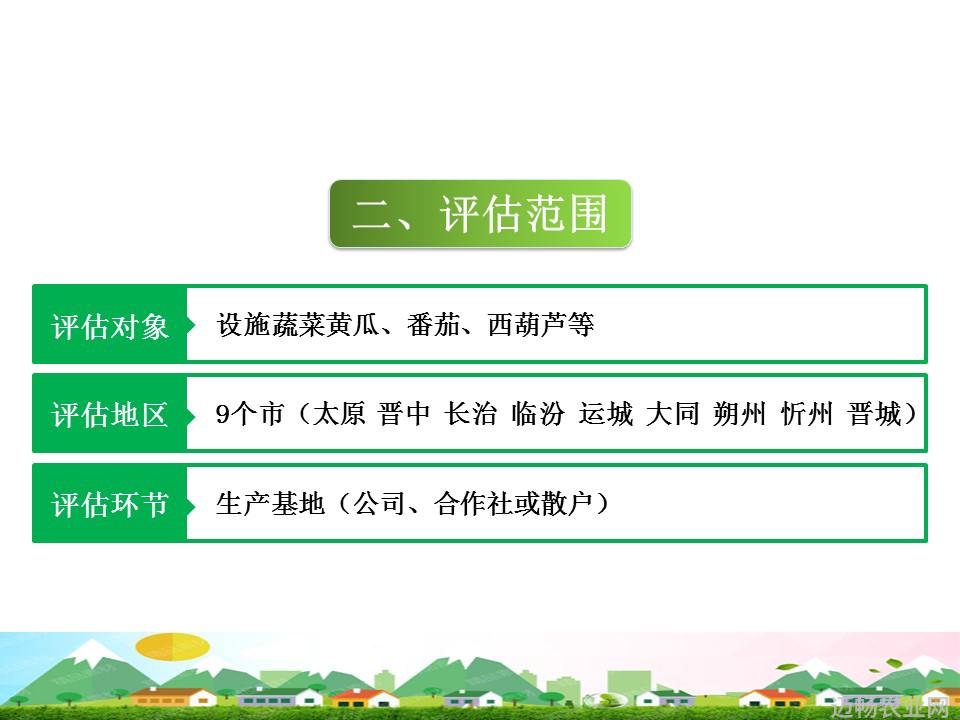 二、评估范围

评估对象 设施蔬菜黄瓜、番茄、西葫芦等

评估地区 9个市（太原 晋中 长治 临汾 运城 大同 朔州 忻州 晋城）

评估环节 生产基地（公司、合作社或散户）

迈畅农业网